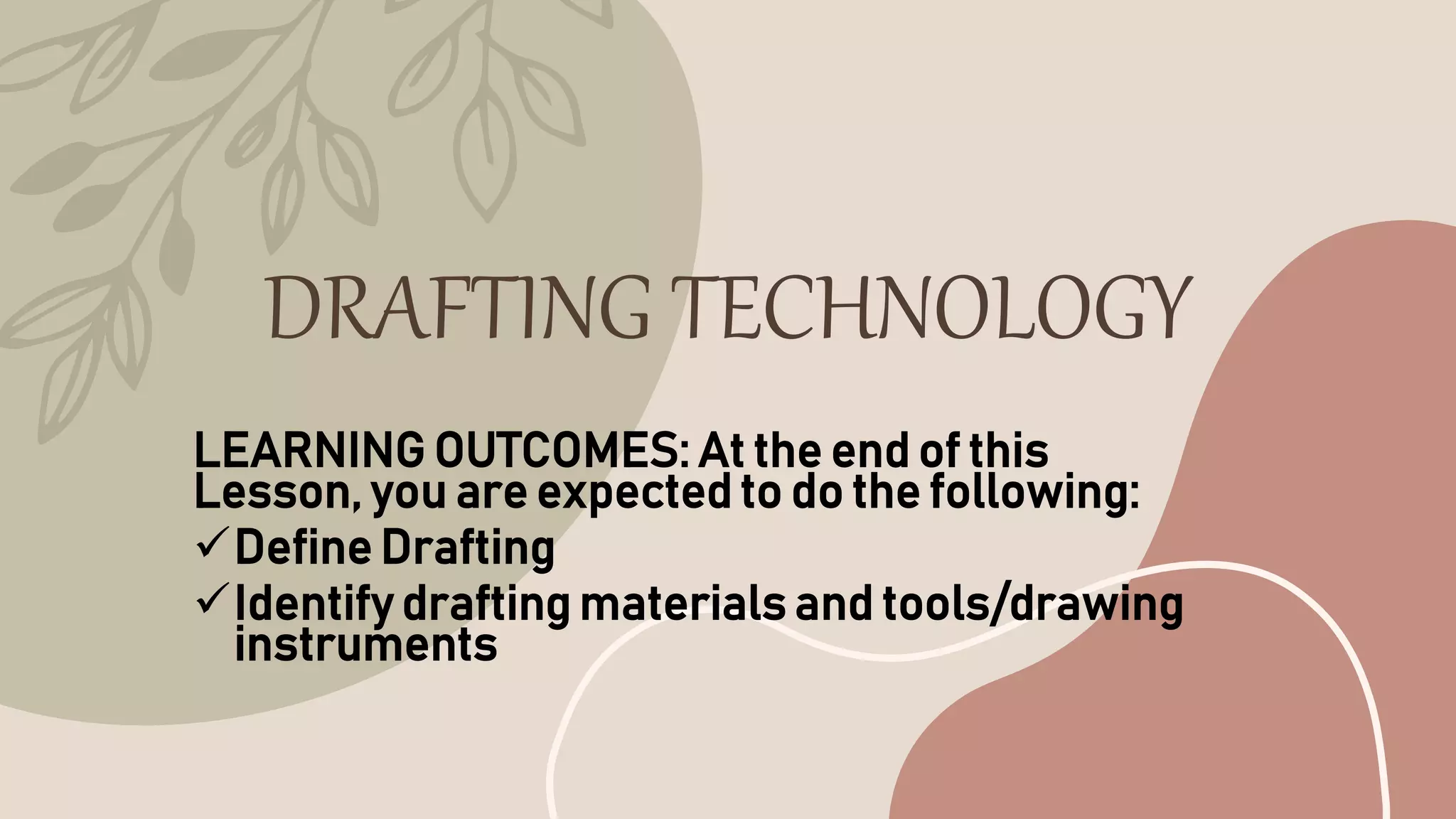 DRAFTING TECHNOLOGY

LEARNING OUTCOMES: At the end of this Lesson, you are expected to do the following:

✓ Define Drafting

✓ Identify drafting materials and tools/drawing instruments